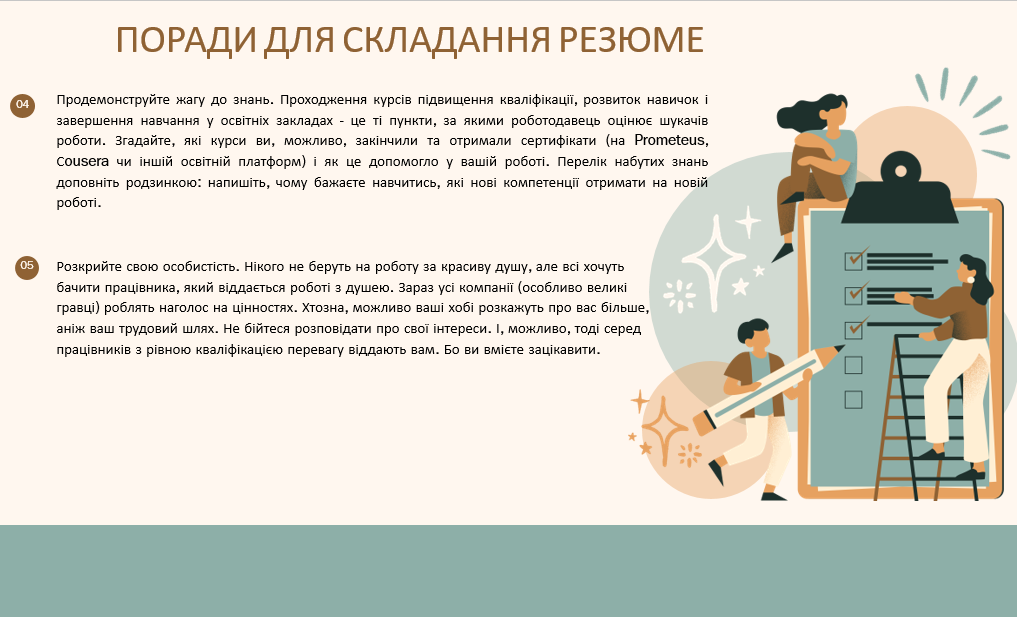 ПОРАДИ ДЛЯ СКЛАДАННЯ РЕЗЮМЕ

04

Продемонструйте жагу до знань. Проходження курсів підвищення кваліфікації, розвиток навичок і завершення навчання у освітніх закладах - це ті пункти, за якими роботодавець оцінює шукачів роботи. Згадайте, які курси ви, можливо, закінчили та отримали сертифікати (на Prometeus, Cousera чи іншій освітній платформ) і як це допомогло у вашій роботі. Перелік набутих знань доповніть родзинкою: напишіть, чому бажаєте навчитись, які нові компетенції отримати на новій роботі.

05

Розкрийте свою особистість. Нікого не беруть на роботу за красиву душу, але всі хочуть бачити працівника, який віддається роботі з душею. Зараз усі компанії (особливо великі гравці) роблять наголос на цінностях. Хтозна, можливо ваші хобі розкажуть про вас більше, аніж ваш трудовий шлях. Не бійтеся розповідати про свої інтереси. І, можливо, тоді серед працівників з рівною кваліфікацією перевагу віддають вам. Бо ви вмієте зацікавити.